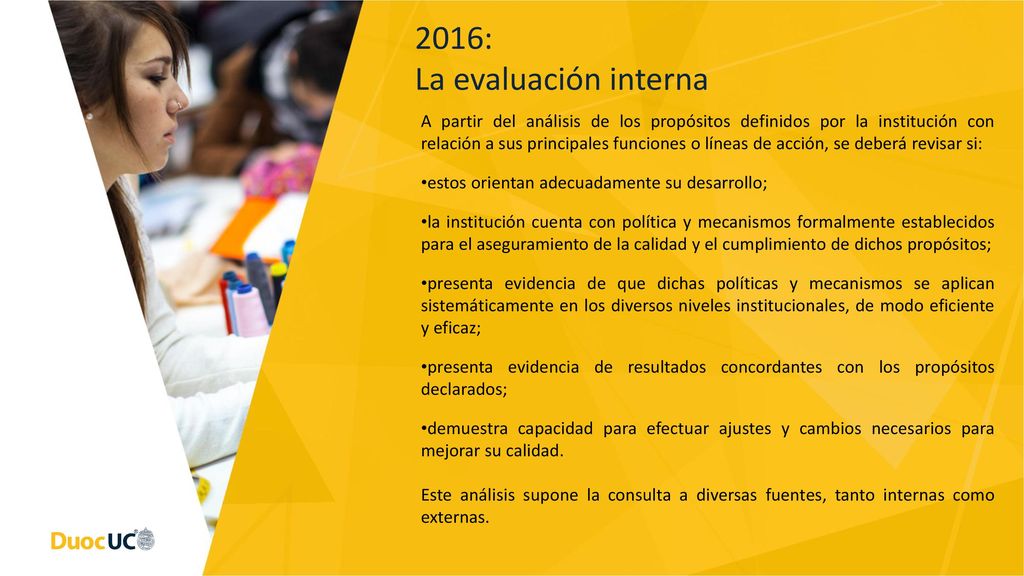 2016:
La evaluación interna

A partir del análisis de los propósitos definidos por la institución con relación a sus principales funciones o líneas de acción, se deberá revisar si:

•estos orientan adecuadamente su desarrollo;

•la institución cuenta con política y mecanismos formalmente establecidos para el aseguramiento de la calidad y el cumplimiento de dichos propósitos;

•presenta evidencia de que dichas políticas y mecanismos se aplican sistemáticamente en los diversos niveles institucionales, de modo eficiente y eficaz;

•presenta evidencia de resultados concordantes con los propósitos declarados;

•demuestra capacidad para efectuar ajustes y cambios necesarios para mejorar su calidad.

Este análisis supone la consulta a diversas fuentes, tanto internas como externas.

DuocUC